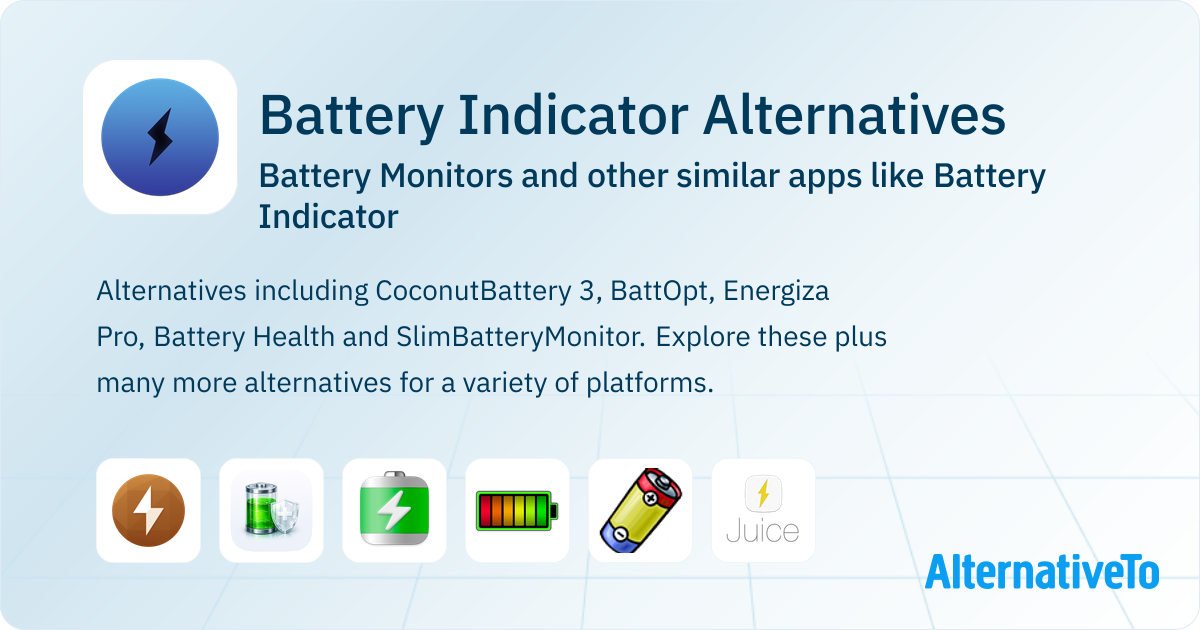 Battery Indicator Alternatives

Battery Monitors and other similar apps like Battery Indicator

Alternatives including CoconutBattery 3, BattOpt, Energiza Pro, Battery Health and SlimBatteryMonitor. Explore these plus many more alternatives for a variety of platforms.

Juice

AlternativeTo